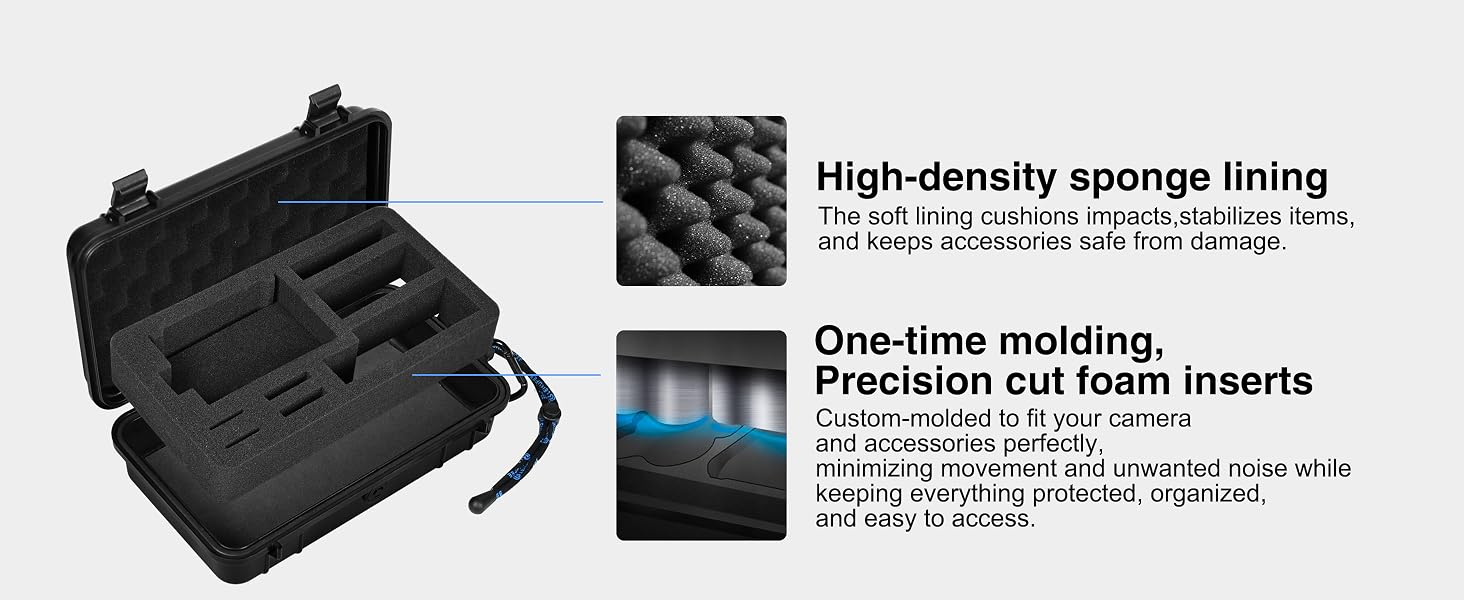 High-density sponge lining
The soft lining cushions impacts,stabilizes items, and keeps accessories safe from damage.

One-time molding, Precision cut foam inserts
Custom-molded to fit your camera and accessories perfectly, minimizing movement and unwanted noise while keeping everything protected, organized, and easy to access.